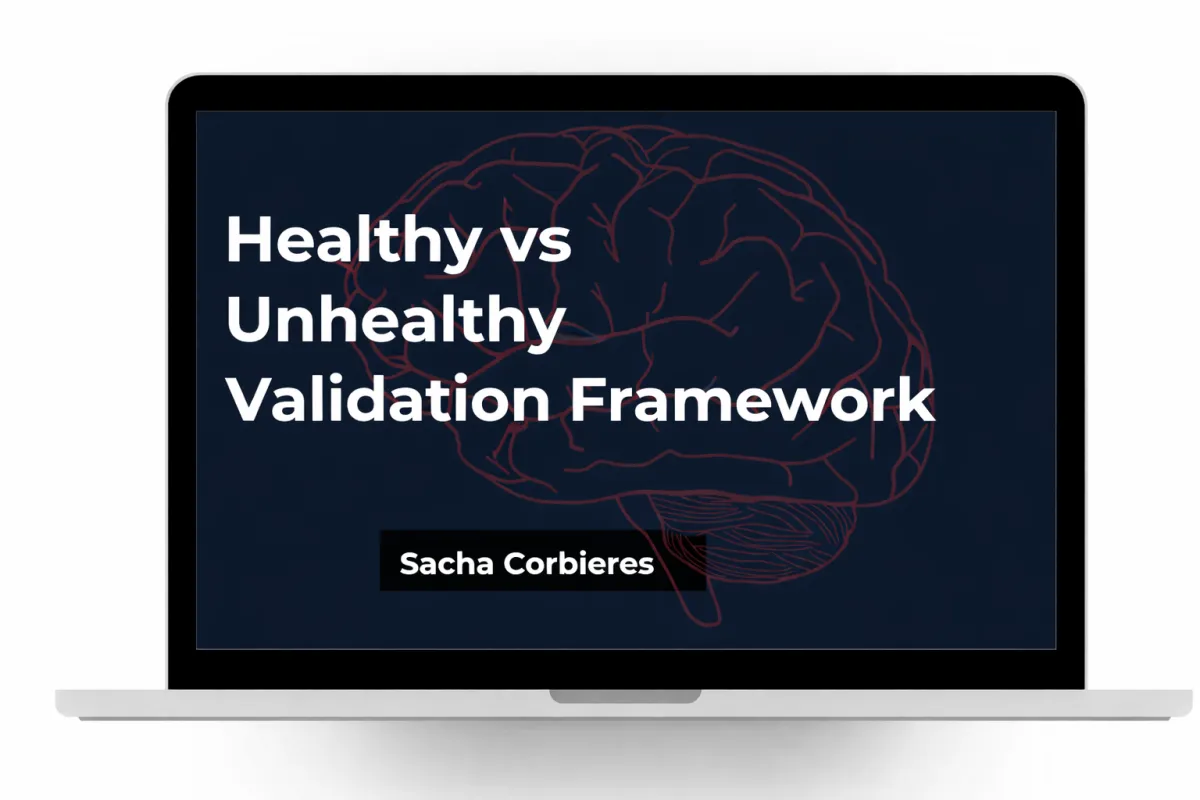 Healthy vs Unhealthy Validation Framework

Sacha Corbieres